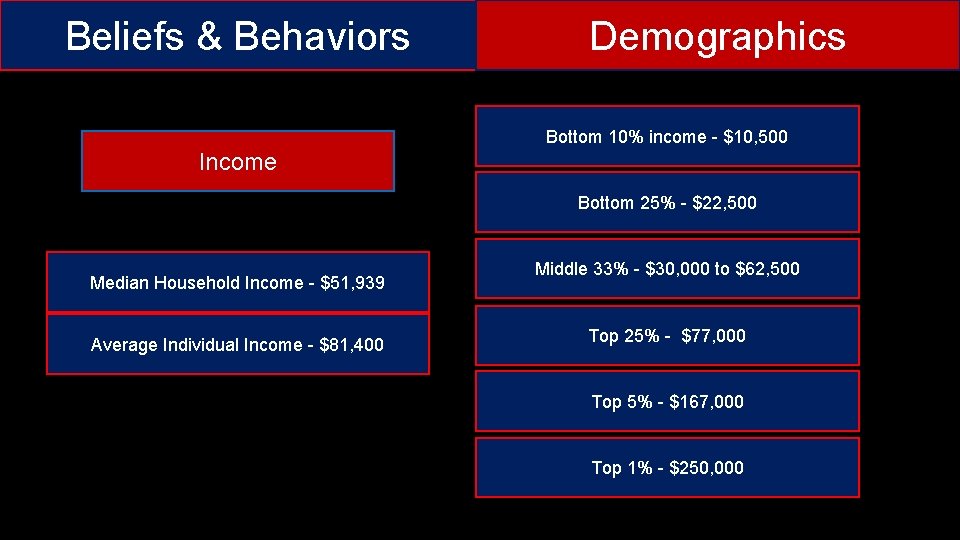 Beliefs & Behaviors

Demographics

Income

Median Household Income - \$51,939

Average Individual Income - \$81,400

Bottom 10% income - \$10,500

Bottom 25% - \$22,500

Middle 33% - \$30,000 to \$62,500

Top 25% - \$77,000

Top 5% - \$167,000

Top 1% - \$250,000